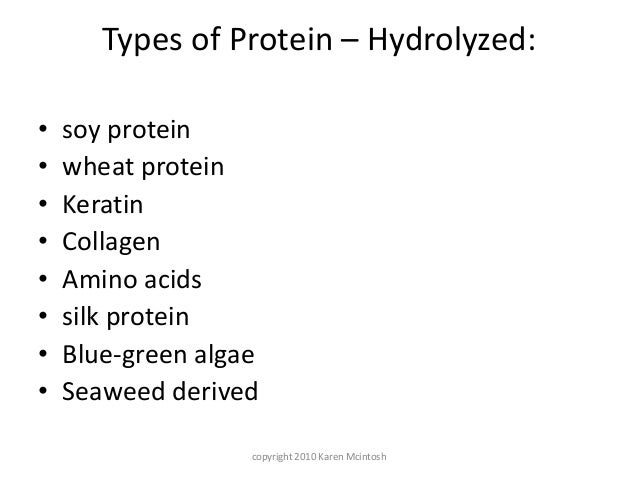 Types of Protein – Hydrolyzed:

• soy protein
• wheat protein
• Keratin
• Collagen
• Amino acids
• silk protein
• Blue-green algae
• Seaweed derived

copyright 2010 Karen Mcintosh